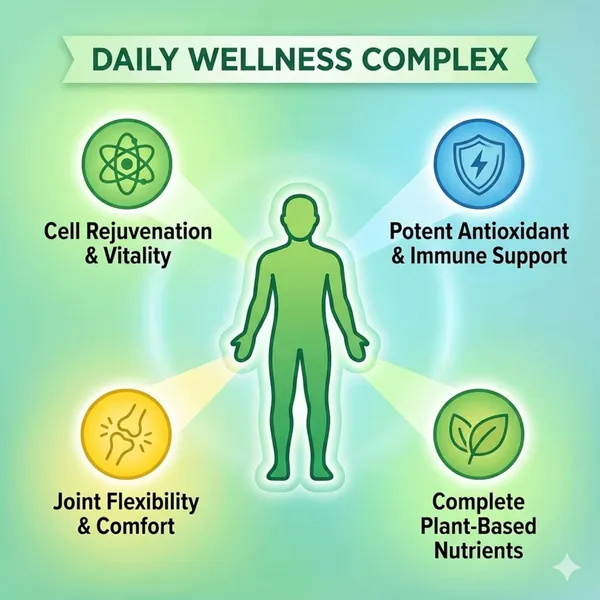 DAILY WELLNESS COMPLEX

Cell Rejuvenation & Vitality

Potent Antioxidant & Immune Support

Joint Flexibility & Comfort

Complete Plant-Based Nutrients